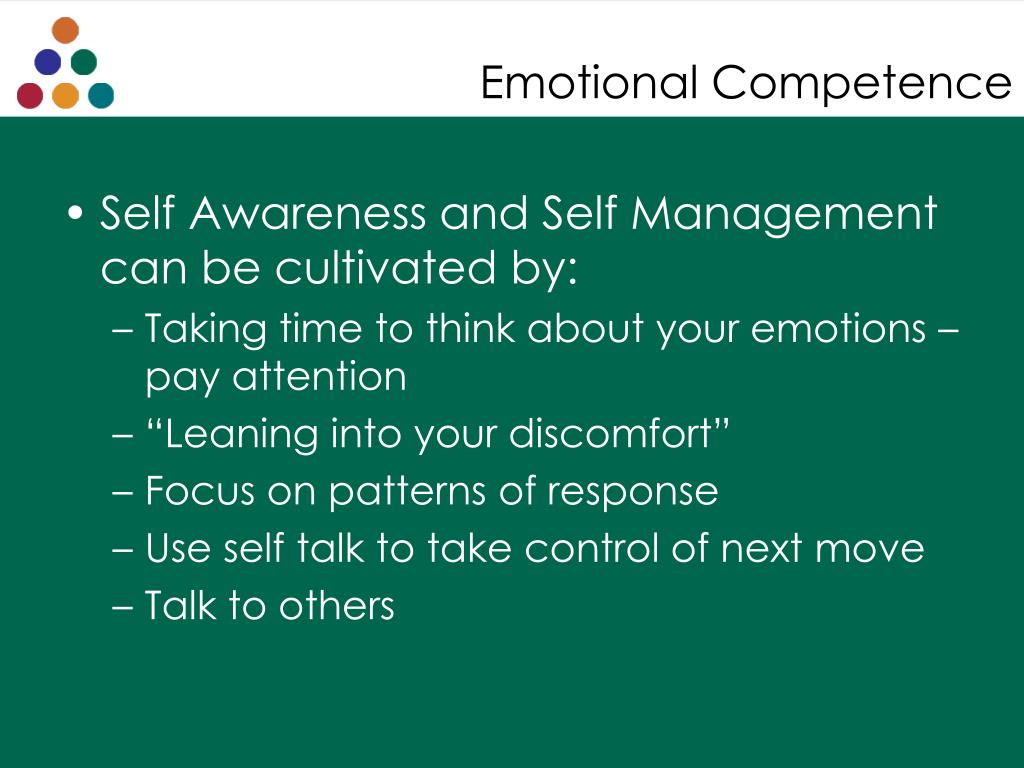 Emotional Competence

• Self Awareness and Self Management can be cultivated by:
– Taking time to think about your emotions – pay attention
– “Leaning into your discomfort”
– Focus on patterns of response
– Use self talk to take control of next move
– Talk to others